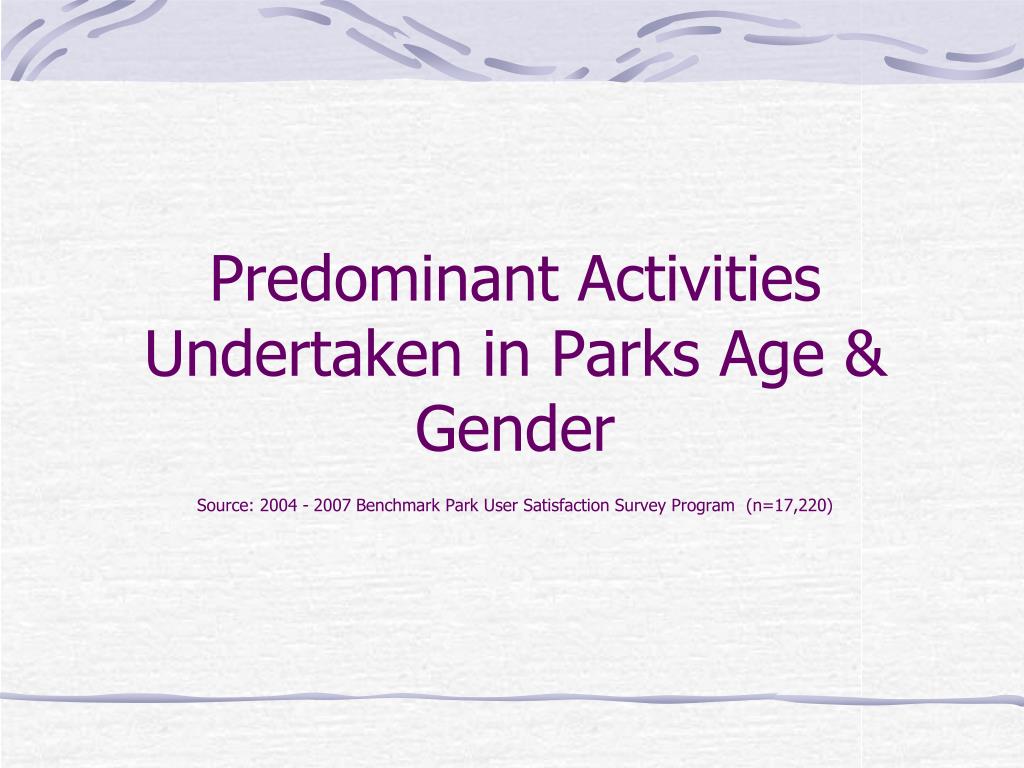 Predominant Activities Undertaken in Parks Age & Gender

Source: 2004 - 2007 Benchmark Park User Satisfaction Survey Program (n=17,220)